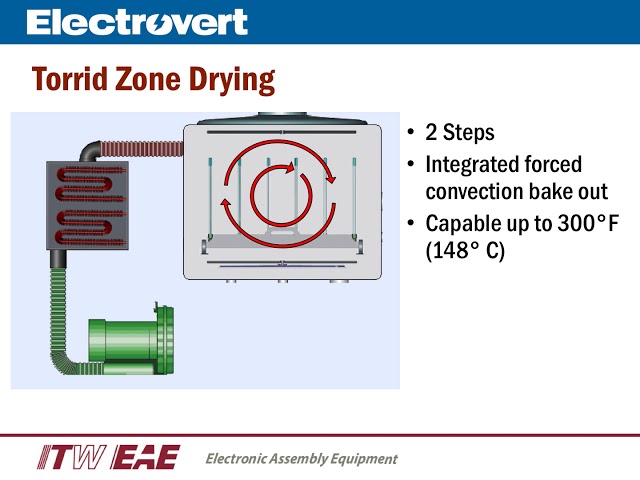 Electrovert

Torrid Zone Drying

• 2 Steps
• Integrated forced convection bake out
• Capable up to 300°F (148° C)

ITW EAE Electronic Assembly Equipment